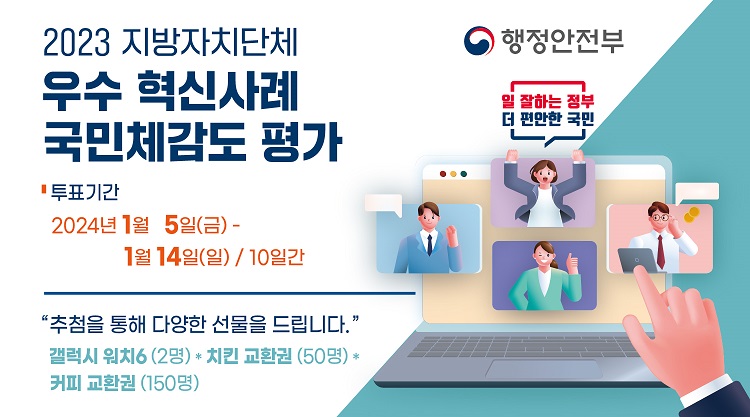 2023 지방자치단체
우수 혁신사례
국민체감도 평가

행정안전부

일 잘하는 정부
더 편안한 국민

투표기간
2024년 1월 5일(금) -
1월 14일(일) / 10일간

"추첨을 통해 다양한 선물을 드립니다."
갤럭시 워치6 (2명) * 치킨 교환권 (50명) *
커피 교환권 (150명)